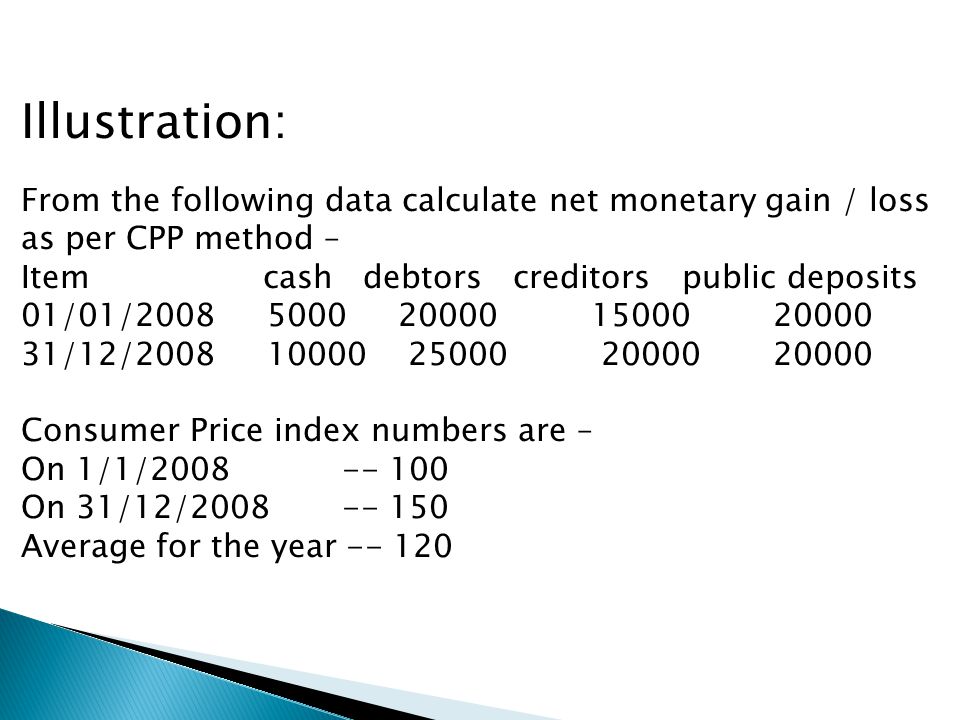 Illustration:

From the following data calculate net monetary gain / loss as per CPP method –

| Item | cash | debtors | creditors | public deposits |
|---|---|---|---|---|
| 01/01/2008 | 5000 | 20000 | 15000 | 20000 |
| 31/12/2008 | 10000 | 25000 | 20000 | 20000 |

Consumer Price index numbers are –
On 1/1/2008 -- 100
On 31/12/2008 -- 150
Average for the year -- 120